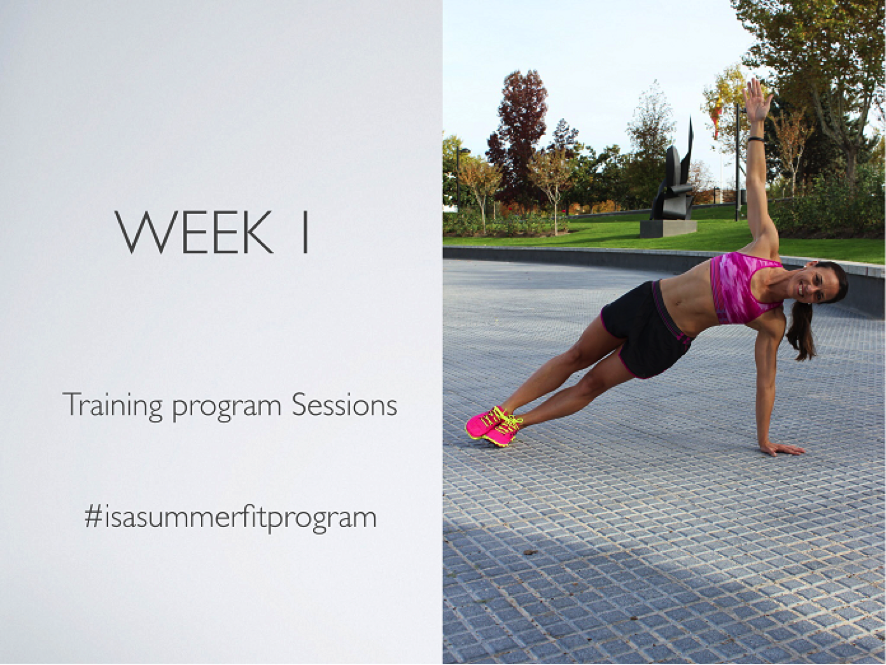 WEEK 1

Training program Sessions

#isasummerfitprogram